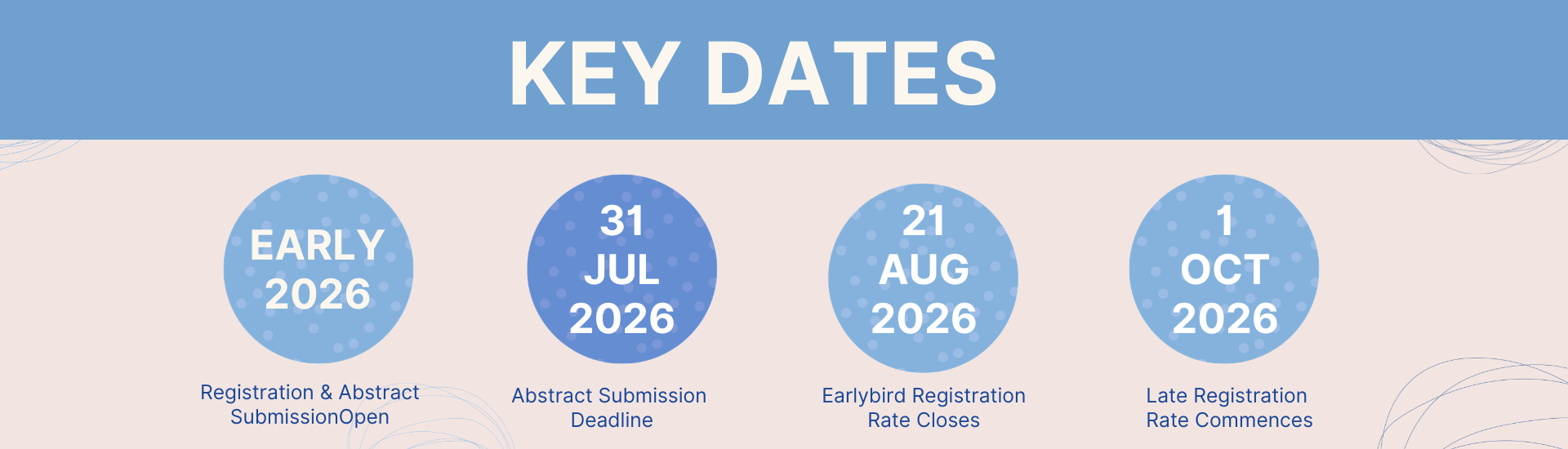 KEY DATES

EARLY 2026

Registration & Abstract SubmissionOpen

31 JUL 2026

Abstract Submission Deadline

21 AUG 2026

Earlybird Registration Rate Closes

1 OCT 2026

Late Registration Rate Commences